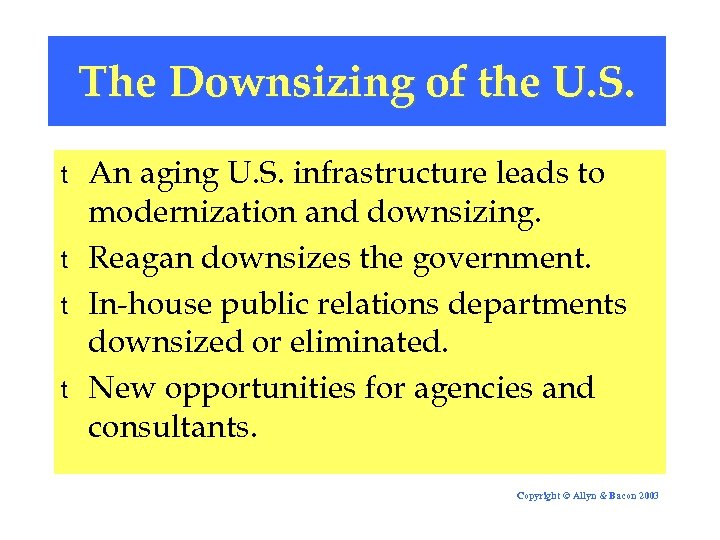 The Downsizing of the U.S.

t An aging U.S. infrastructure leads to modernization and downsizing.

t Reagan downsizes the government.

t In-house public relations departments downsized or eliminated.

t New opportunities for agencies and consultants.

Copyright © Allyn & Bacon 2003